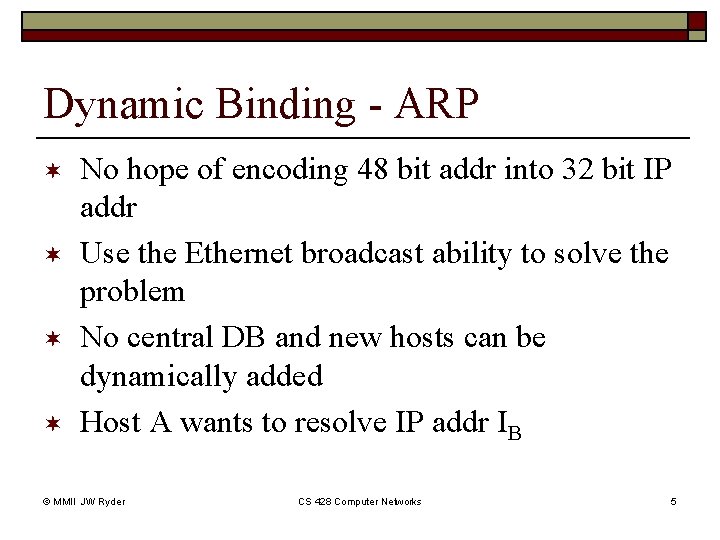 Dynamic Binding - ARP

✶ No hope of encoding 48 bit addr into 32 bit IP addr

✶ Use the Ethernet broadcast ability to solve the problem

✶ No central DB and new hosts can be dynamically added

✶ Host A wants to resolve IP addr $I_B$

© MMII JW Ryder

CS 428 Computer Networks

5